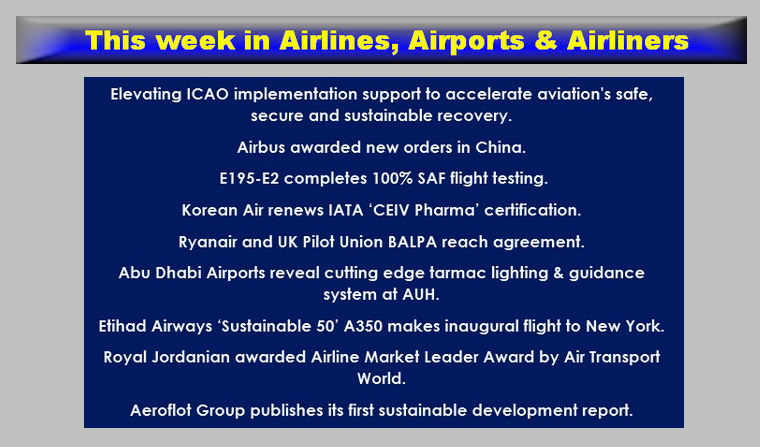 This week in Airlines, Airports & Airliners

Elevating ICAO implementation support to accelerate aviation's safe, secure and sustainable recovery.

Airbus awarded new orders in China.

E195-E2 completes 100% SAF flight testing.

Korean Air renews IATA ‘CEIV Pharma’ certification.

Ryanair and UK Pilot Union BALPA reach agreement.

Abu Dhabi Airports reveal cutting edge tarmac lighting & guidance system at AUH.

Etihad Airways ‘Sustainable 50’ A350 makes inaugural flight to New York.

Royal Jordanian awarded Airline Market Leader Award by Air Transport World.

Aeroflot Group publishes its first sustainable development report.